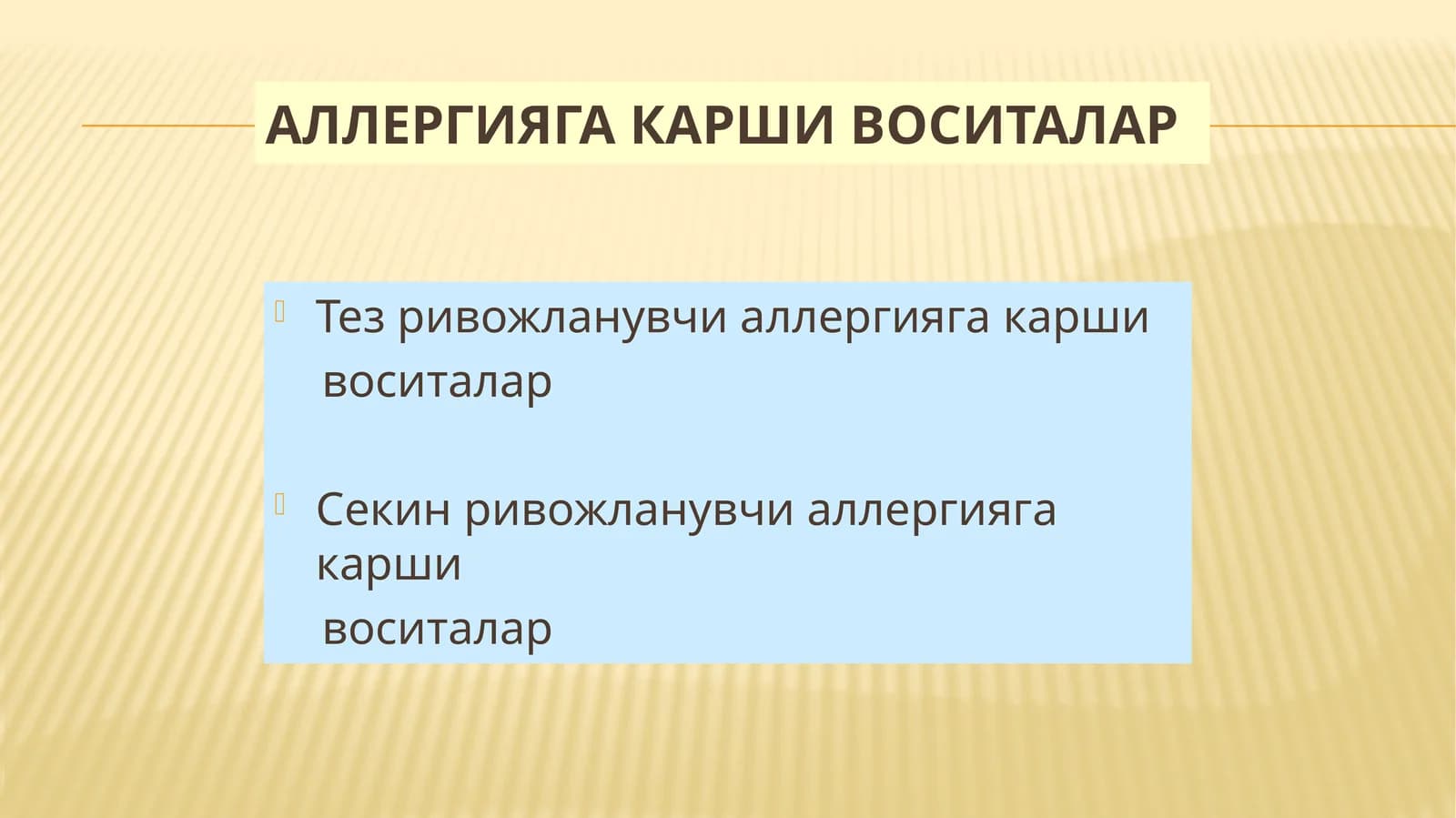 АЛЛЕРГИЯГА КАРШИ ВОСИТАЛАР

Тез ривожланувчи аллергияга карши воситалар

Секин ривожланувчи аллергияга карши воситалар